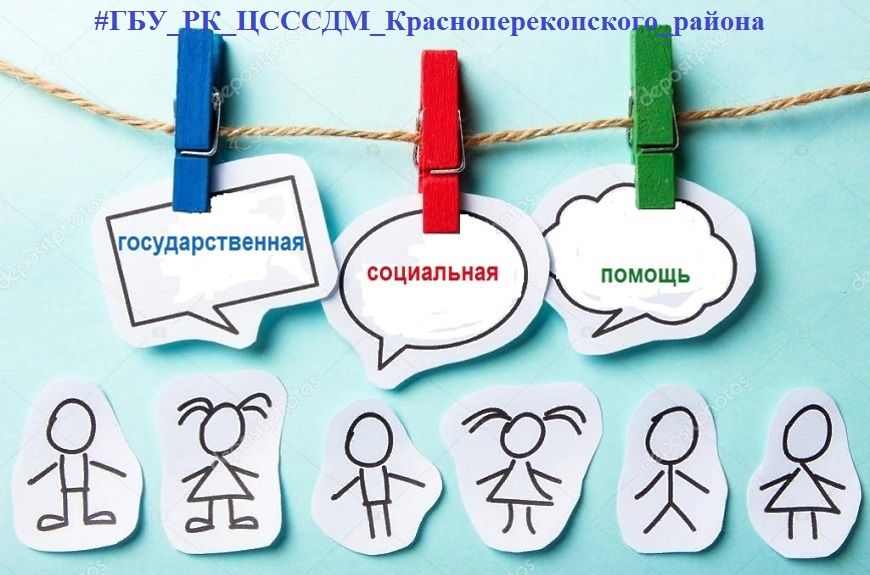 #ГБУ_РК_ЦСССДМ_Красноперекопского_района

государственная

социальная

помощь